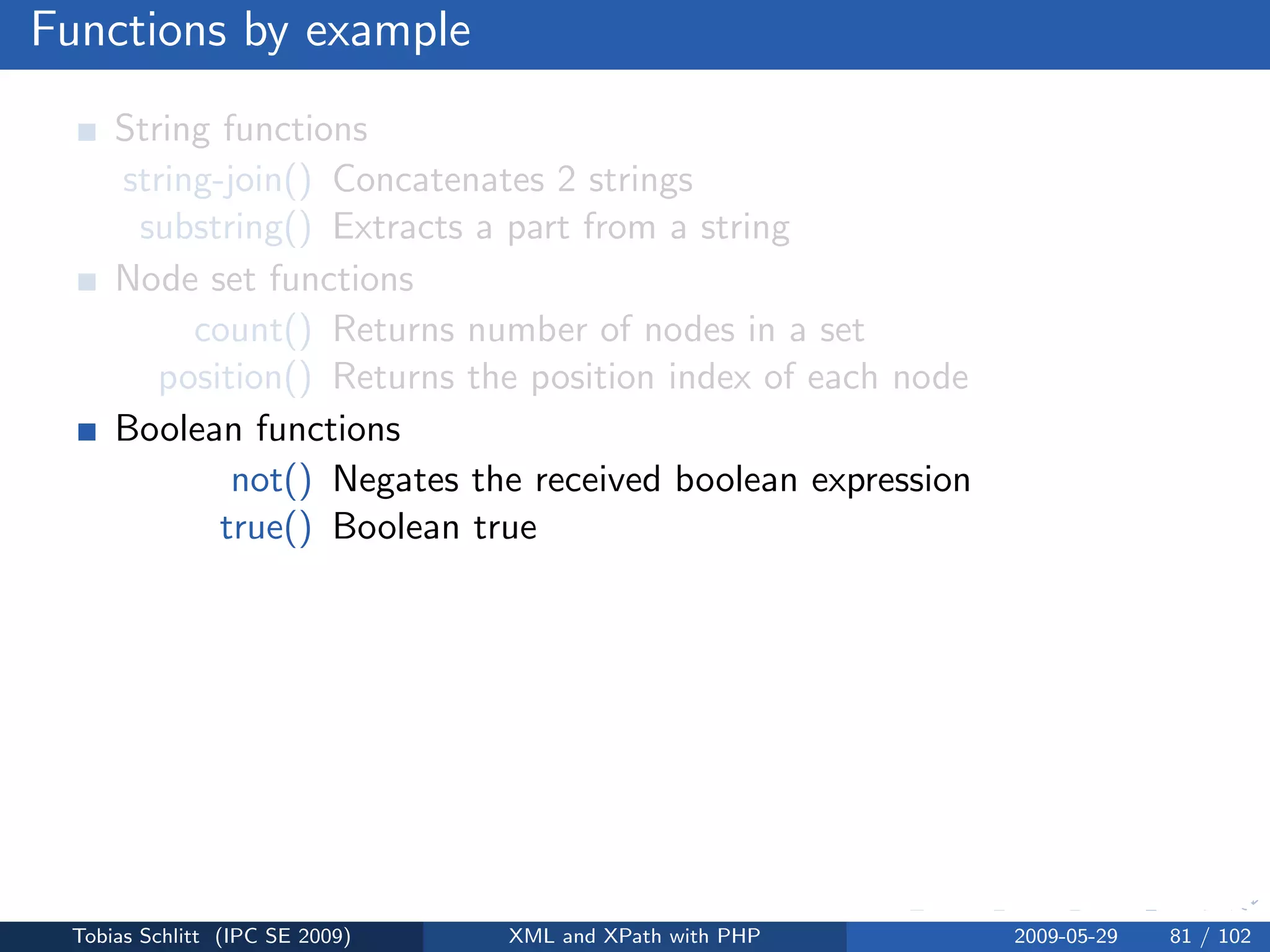 Functions by example

String functions

string-join() Concatenates 2 strings
substring() Extracts a part from a string

Node set functions

count() Returns number of nodes in a set
position() Returns the position index of each node

Boolean functions

not() Negates the received boolean expression
true() Boolean true

Tobias Schlitt (IPC SE 2009) XML and XPath with PHP 2009-05-29 81 / 102